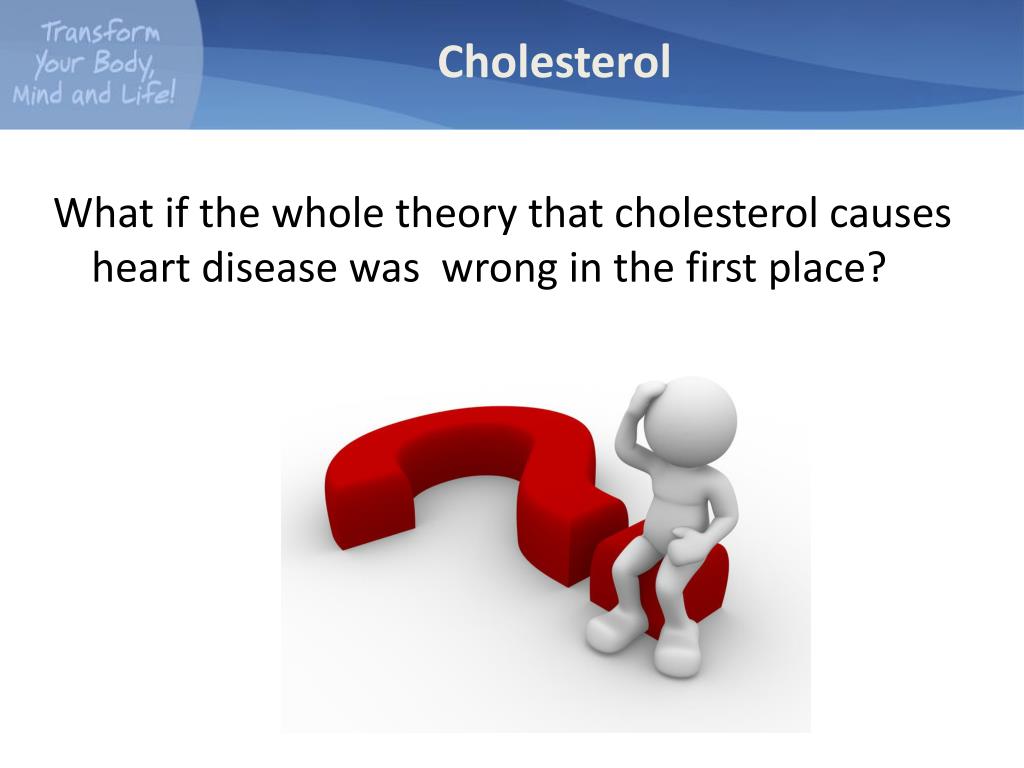 Transform Your Body, Mind and Life!

Cholesterol

What if the whole theory that cholesterol causes heart disease was  wrong in the first place?